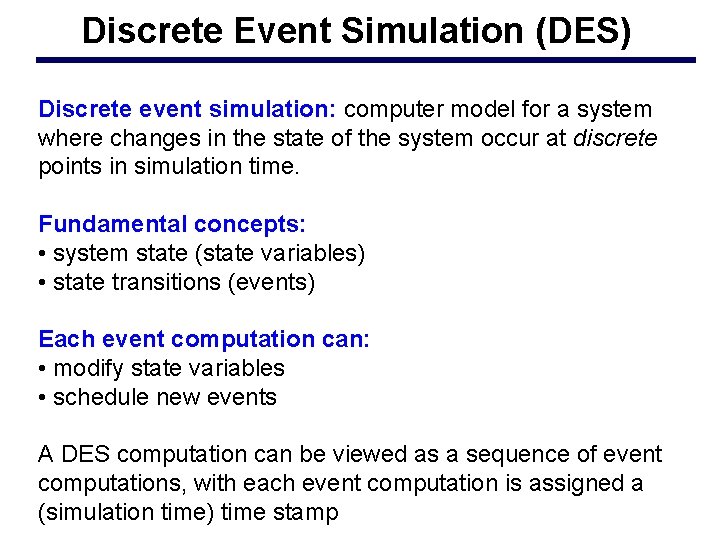 Discrete Event Simulation (DES)

Discrete event simulation: computer model for a system where changes in the state of the system occur at discrete points in simulation time.

Fundamental concepts:
• system state (state variables)
• state transitions (events)

Each event computation can:
• modify state variables
• schedule new events

A DES computation can be viewed as a sequence of event computations, with each event computation is assigned a (simulation time) time stamp